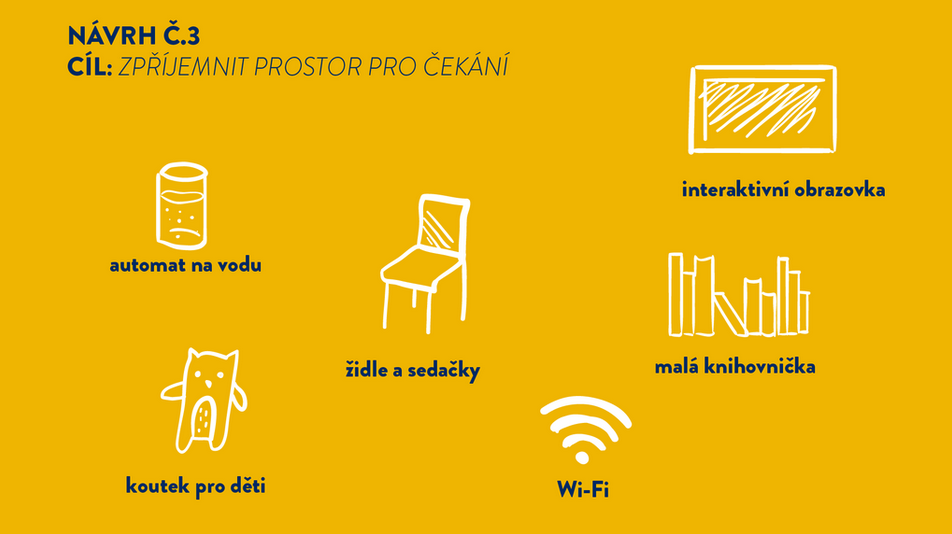 NÁVRH Č.3
CÍL: ZPŘÍJEMNIT PROSTOR PRO ČEKÁNÍ

interaktivní obrazovka

automat na vodu

židle a sedačky

malá knihovnička

koutek pro děti

Wi-Fi